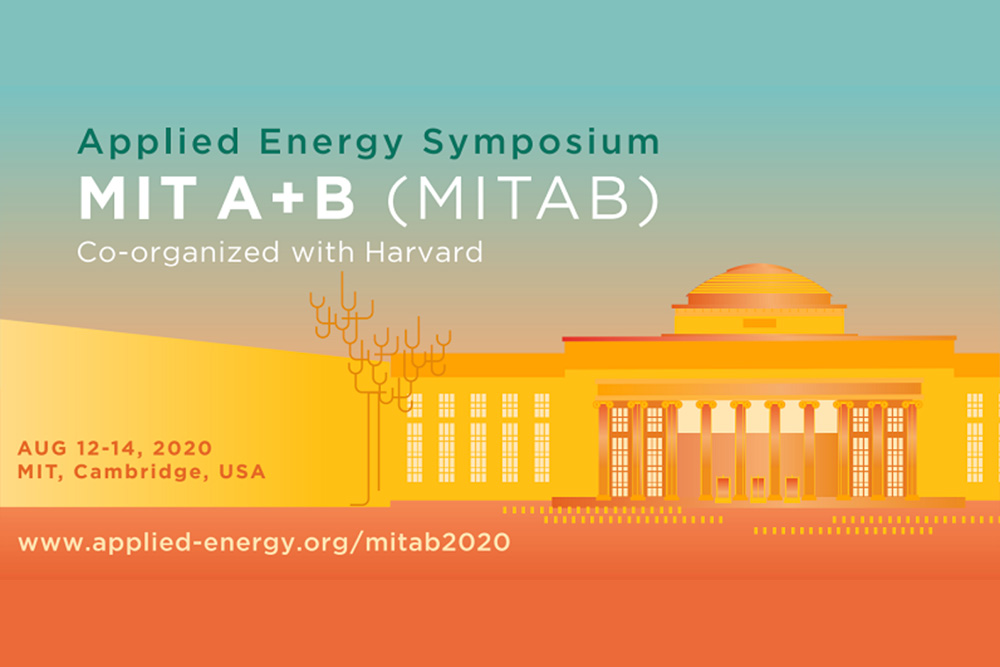 Applied Energy Symposium
MIT A+B (MITAB)
Co-organized with Harvard

AUG 12-14, 2020
MIT, Cambridge, USA

www.applied-energy.org/mitab2020